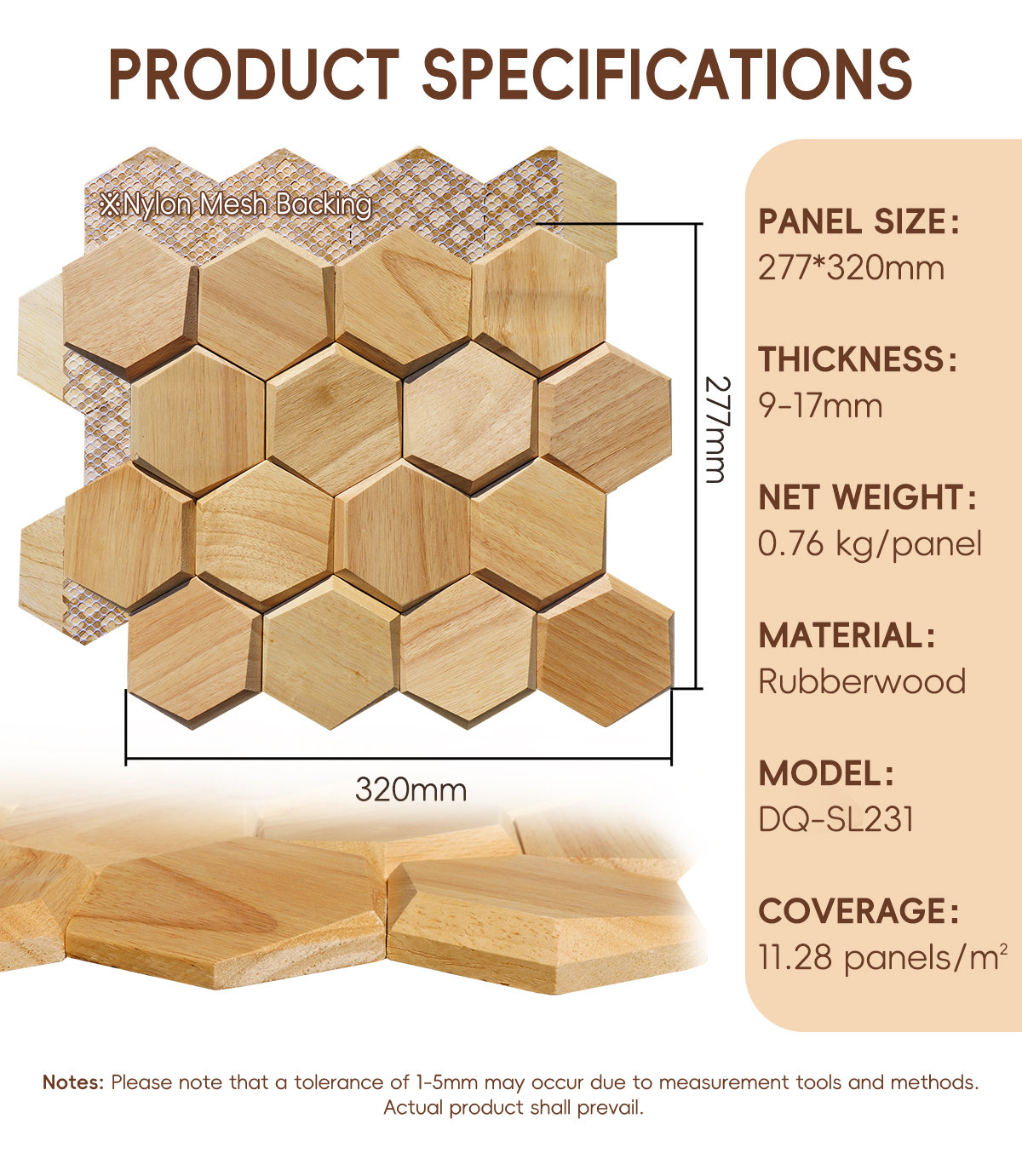 PRODUCT SPECIFICATIONS

※Nylon Mesh Backing

277mm

320mm

PANEL SIZE:
277*320mm

THICKNESS:
9-17mm

NET WEIGHT:
0.76 kg/panel

MATERIAL:
Rubberwood

MODEL:
DQ-SL231

COVERAGE:
11.28 panels/$m^2$

Notes: Please note that a tolerance of 1-5mm may occur due to measurement tools and methods. Actual product shall prevail.